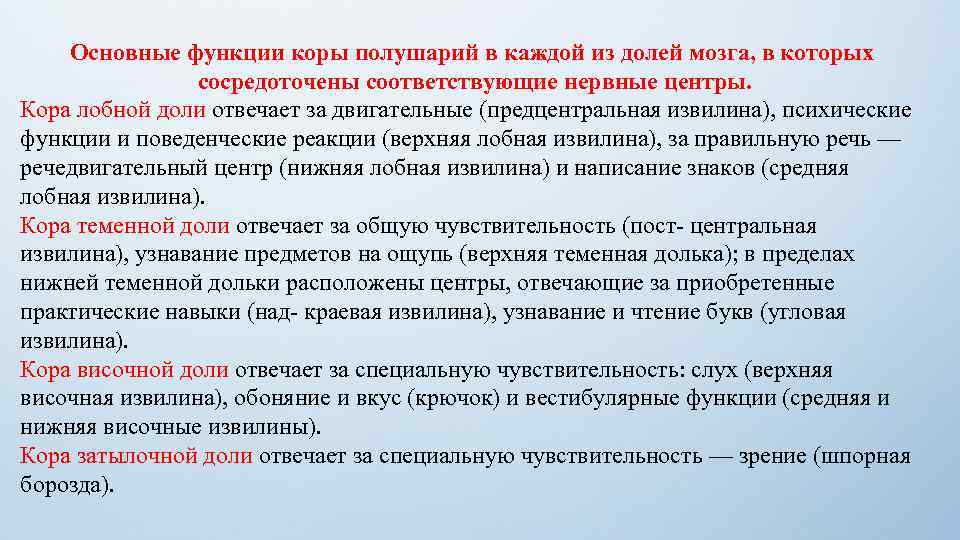 Основные функции коры полушарий в каждой из долей мозга, в которых сосредоточены соответствующие нервные центры.

Кора лобной доли отвечает за двигательные (предцентральная извилина), психические функции и поведенческие реакции (верхняя лобная извилина), за правильную речь — речедвигательный центр (нижняя лобная извилина) и написание знаков (средняя лобная извилина).

Кора теменной доли отвечает за общую чувствительность (пост- центральная извилина), узнавание предметов на ощупь (верхняя теменная долька); в пределах нижней теменной дольки расположены центры, отвечающие за приобретенные практические навыки (над- краевая извилина), узнавание и чтение букв (угловая извилина).

Кора височной доли отвечает за специальную чувствительность: слух (верхняя височная извилина), обоняние и вкус (крючок) и вестибулярные функции (средняя и нижняя височные извилины).

Кора затылочной доли отвечает за специальную чувствительность — зрение (шпорная борозда).